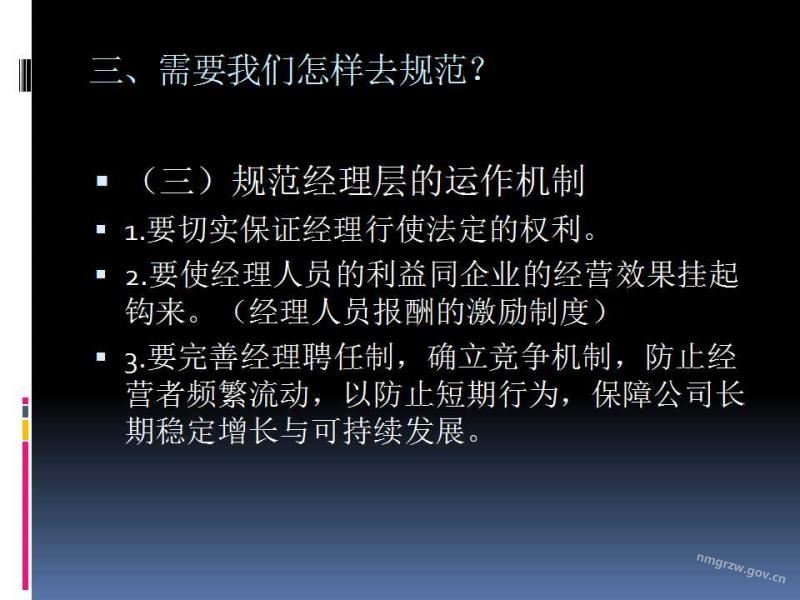 三、需要我们怎样去规范?

▪ （三）规范经理层的运作机制
▪ 1.要切实保证经理行使法定的权利。
▪ 2.要使经理人员的利益同企业的经营效果挂起钩来。（经理人员报酬的激励制度）
▪ 3.要完善经理聘任制，确立竞争机制，防止经营者频繁流动，以防止短期行为，保障公司长期稳定增长与可持续发展。

nmgrzw.gov.cn